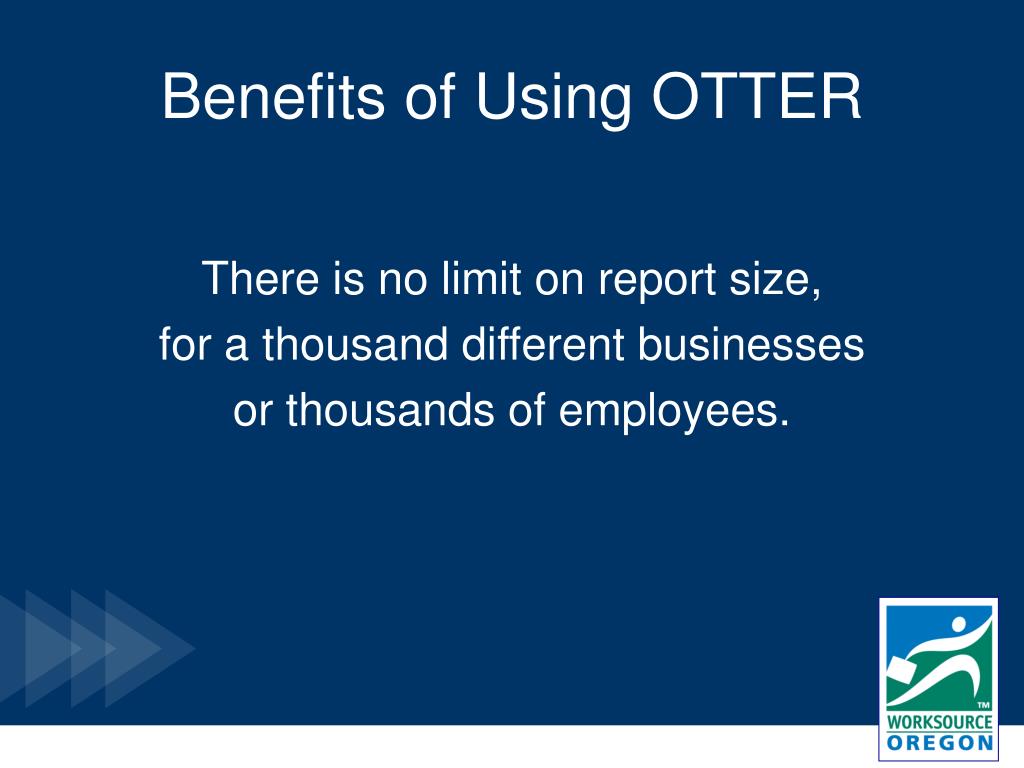 Benefits of Using OTTER

There is no limit on report size, for a thousand different businesses or thousands of employees.

TM
WORKSOURCE
OREGON